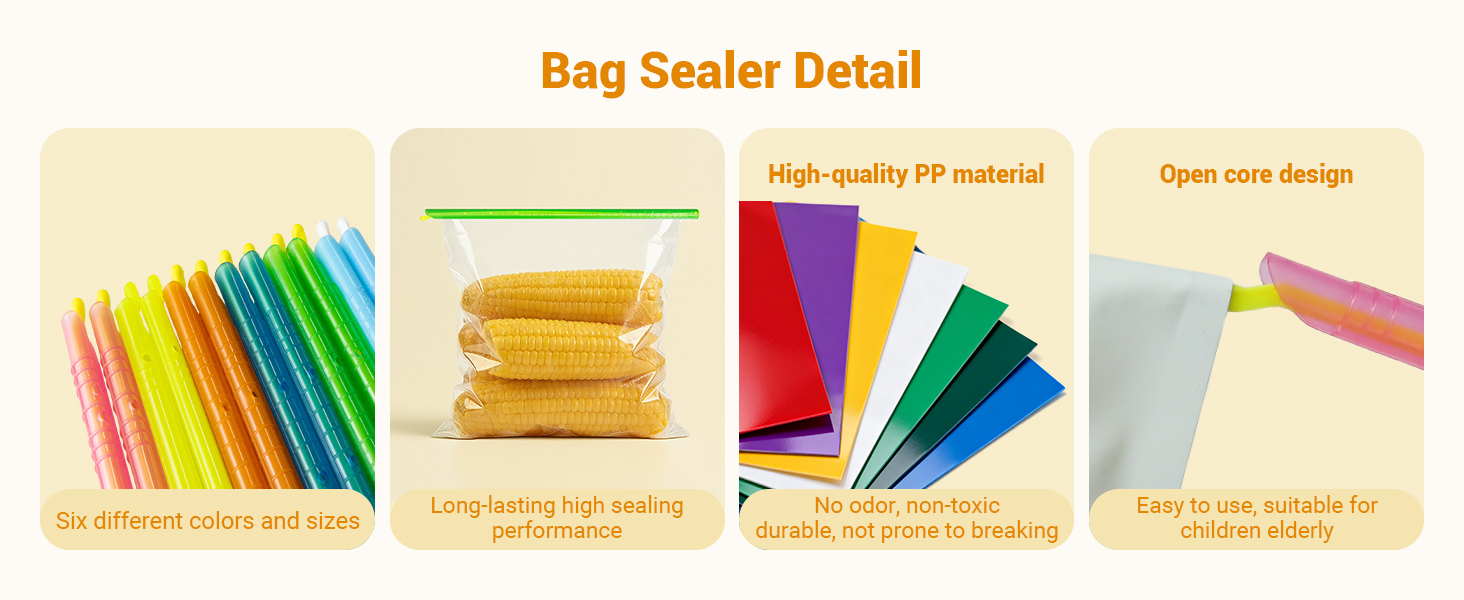 Bag Sealer Detail

Six different colors and sizes

Long-lasting high sealing performance

High-quality PP material

No odor, non-toxic durable, not prone to breaking

Open core design

Easy to use, suitable for children elderly